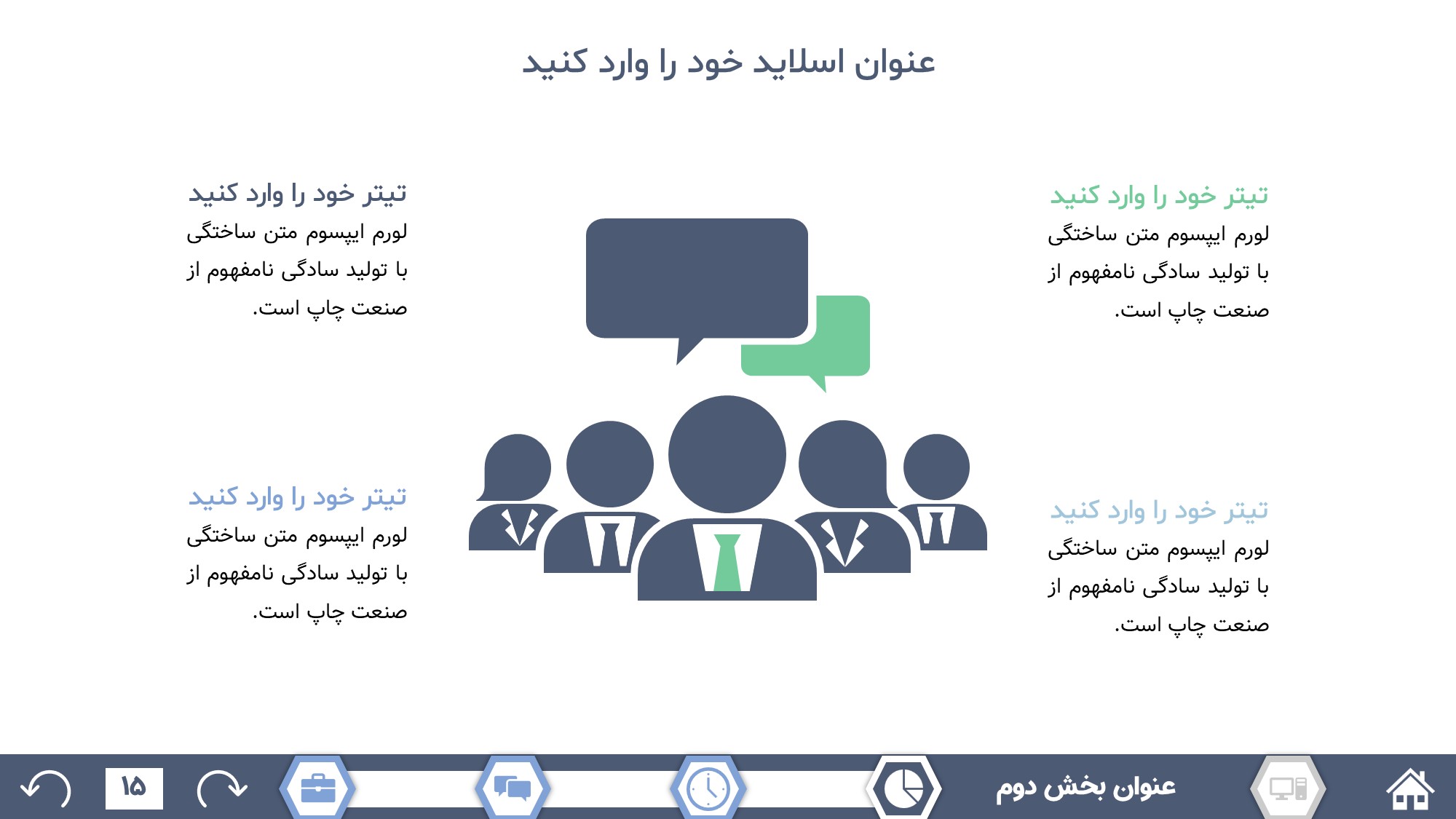 عنوان اسلاید خود را وارد کنید

تیتر خود را وارد کنید
لورم ایپسوم متن ساختگی با تولید سادگی نامفهوم از صنعت چاپ است.

تیتر خود را وارد کنید
لورم ایپسوم متن ساختگی با تولید سادگی نامفهوم از صنعت چاپ است.

تیتر خود را وارد کنید
لورم ایپسوم متن ساختگی با تولید سادگی نامفهوم از صنعت چاپ است.

تیتر خود را وارد کنید
لورم ایپسوم متن ساختگی با تولید سادگی نامفهوم از صنعت چاپ است.

عنوان بخش دوم

۱۵